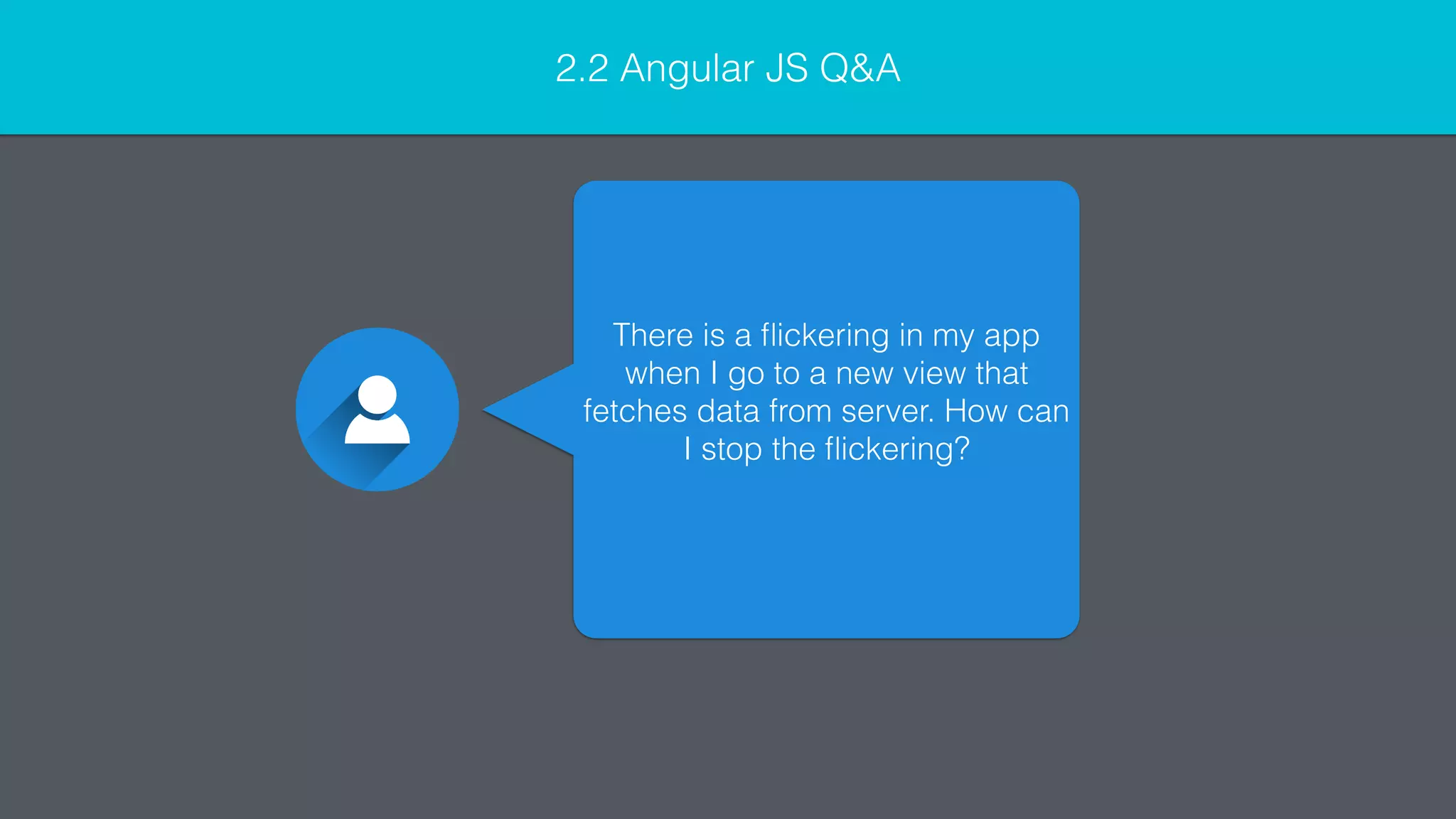 2.2 Angular JS Q&A

There is a flickering in my app when I go to a new view that fetches data from server. How can I stop the flickering?